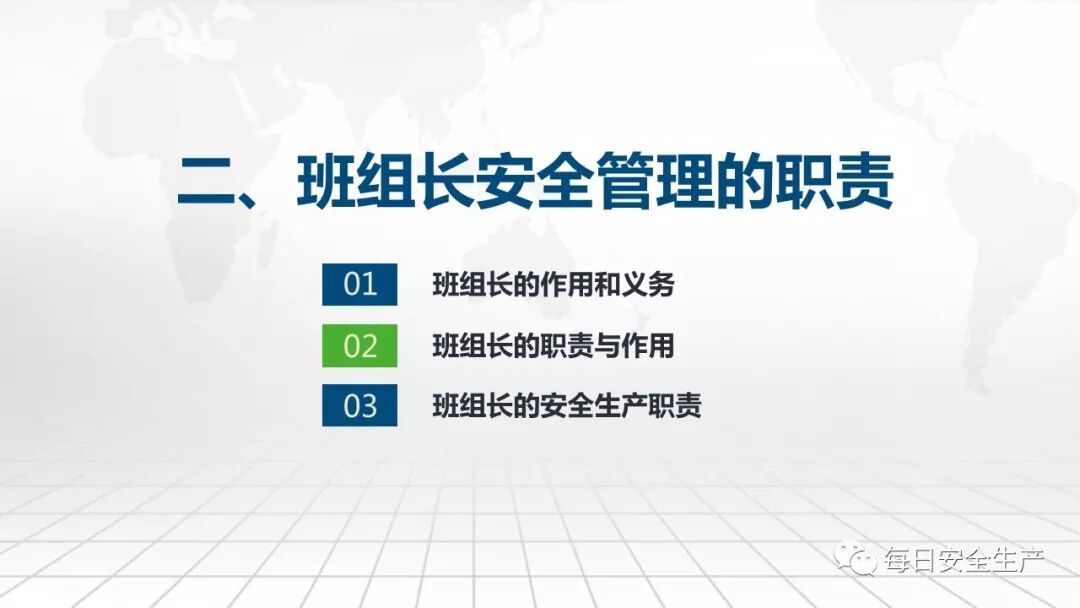 二、班组长安全管理的职责

01 班组长的作用和义务

02 班组长的职责与作用

03 班组长的安全生产职责

每日安全生产